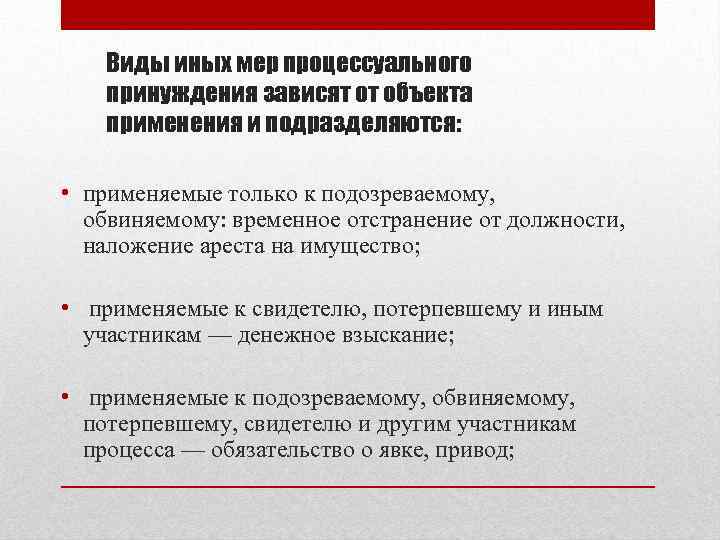 Виды иных мер процессуального принуждения зависят от объекта применения и подразделяются:

• применяемые только к подозреваемому, обвиняемому: временное отстранение от должности, наложение ареста на имущество;

• применяемые к свидетелю, потерпевшему и иным участникам — денежное взыскание;

• применяемые к подозреваемому, обвиняемому, потерпевшему, свидетелю и другим участникам процесса — обязательство о явке, привод;